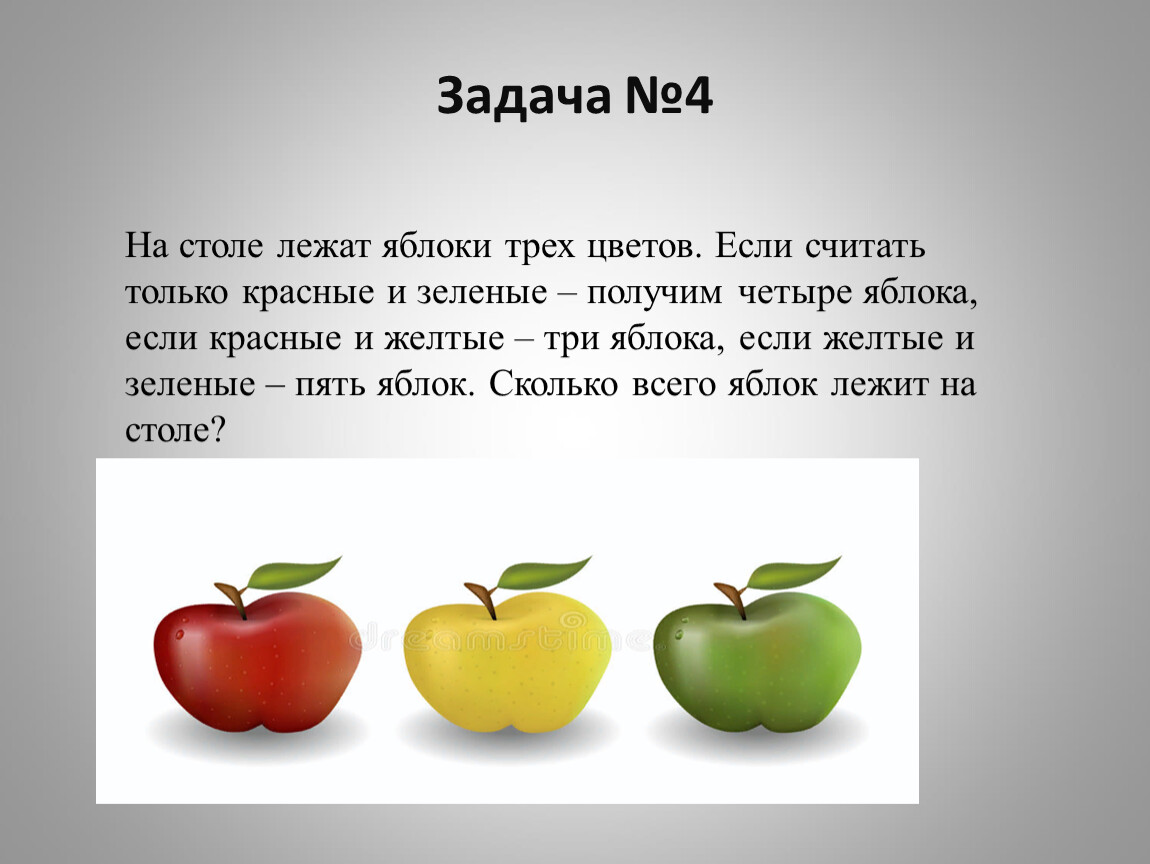 Задача №4

На столе лежат яблоки трех цветов. Если считать только красные и зеленые – получим четыре яблока, если красные и желтые – три яблока, если желтые и зеленые – пять яблок. Сколько всего яблок лежит на столе?

dreamstime